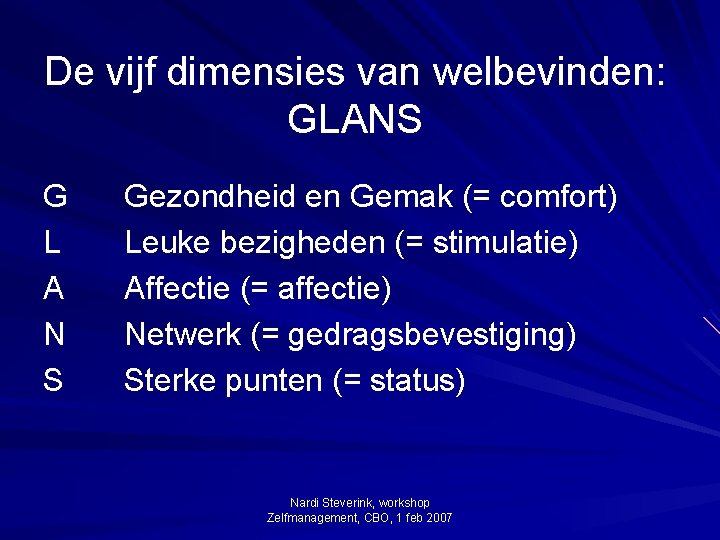 De vijf dimensies van welbevinden:
GLANS

G Gezondheid en Gemak (= comfort)
L Leuke bezigheden (= stimulatie)
A Affectie (= affectie)
N Netwerk (= gedragsbevestiging)
S Sterke punten (= status)

Nardi Steverink, workshop
Zelfmanagement, CBO, 1 feb 2007